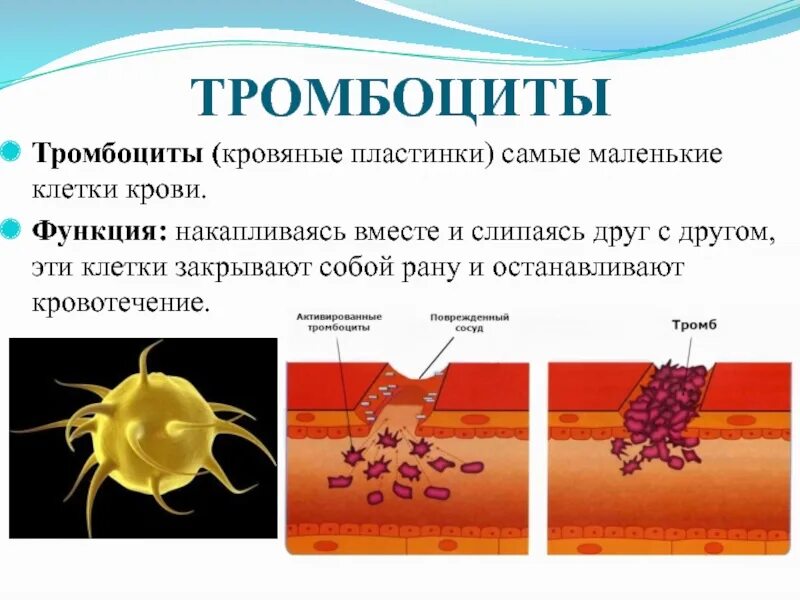 ТРОМБОЦИТЫ

Тромбоциты (кровяные пластинки) самые маленькие клетки крови.

Функция: накапливаясь вместе и слипаясь друг с другом, эти клетки закрывают собой рану и останавливают кровотечение.

Активированные тромбоциты

Поврежденный сосуд

Тромб